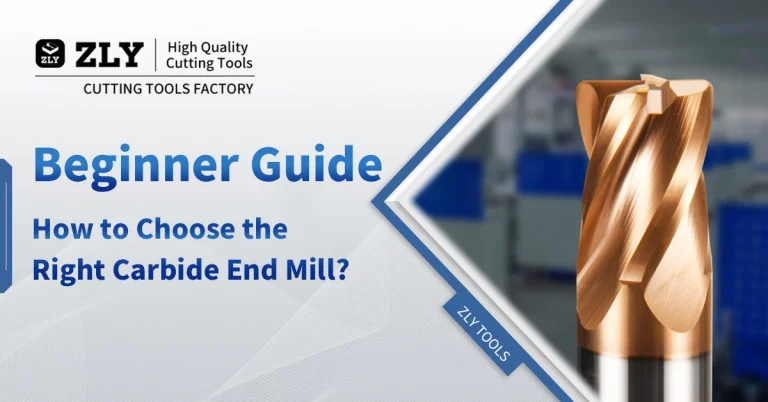 ZLY ZLY High Quality Cutting Tools
CUTTING TOOLS FACTORY

Beginner Guide
How to Choose the Right Carbide End Mill?

ZLY TOOLS